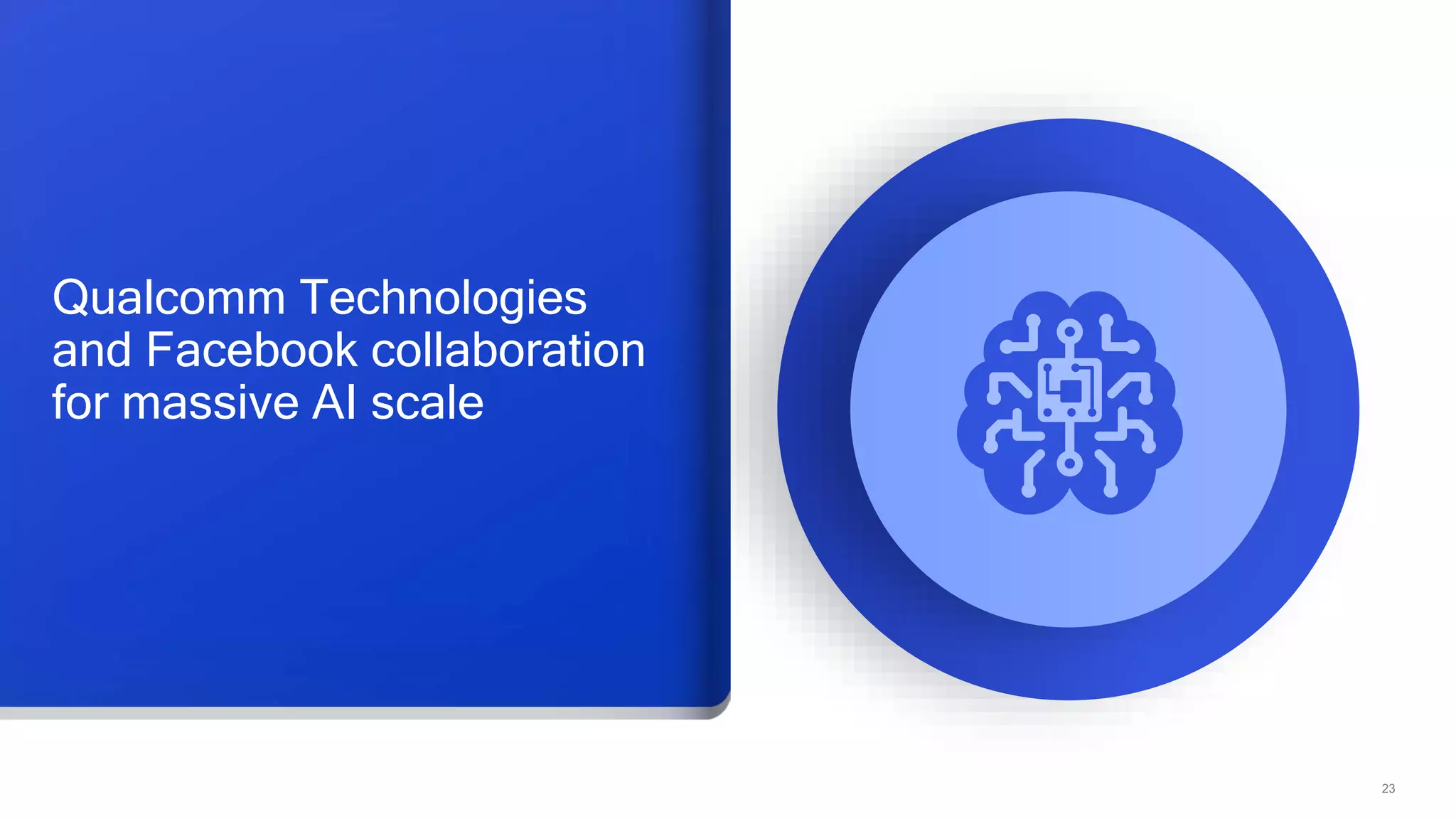 Qualcomm Technologies and Facebook collaboration for massive AI scale

23